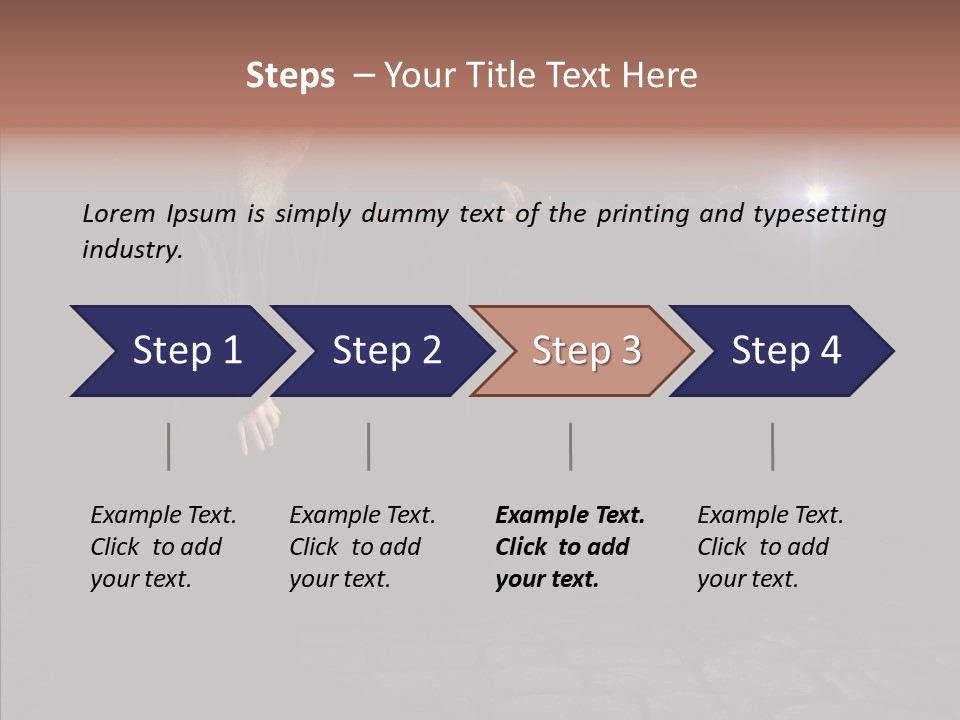 Steps – Your Title Text Here

Lorem Ipsum is simply dummy text of the printing and typesetting industry.

Step 1

Step 2

Step 3

Step 4

Example Text. Click to add your text.

Example Text. Click to add your text.

Example Text. Click to add your text.

Example Text. Click to add your text.